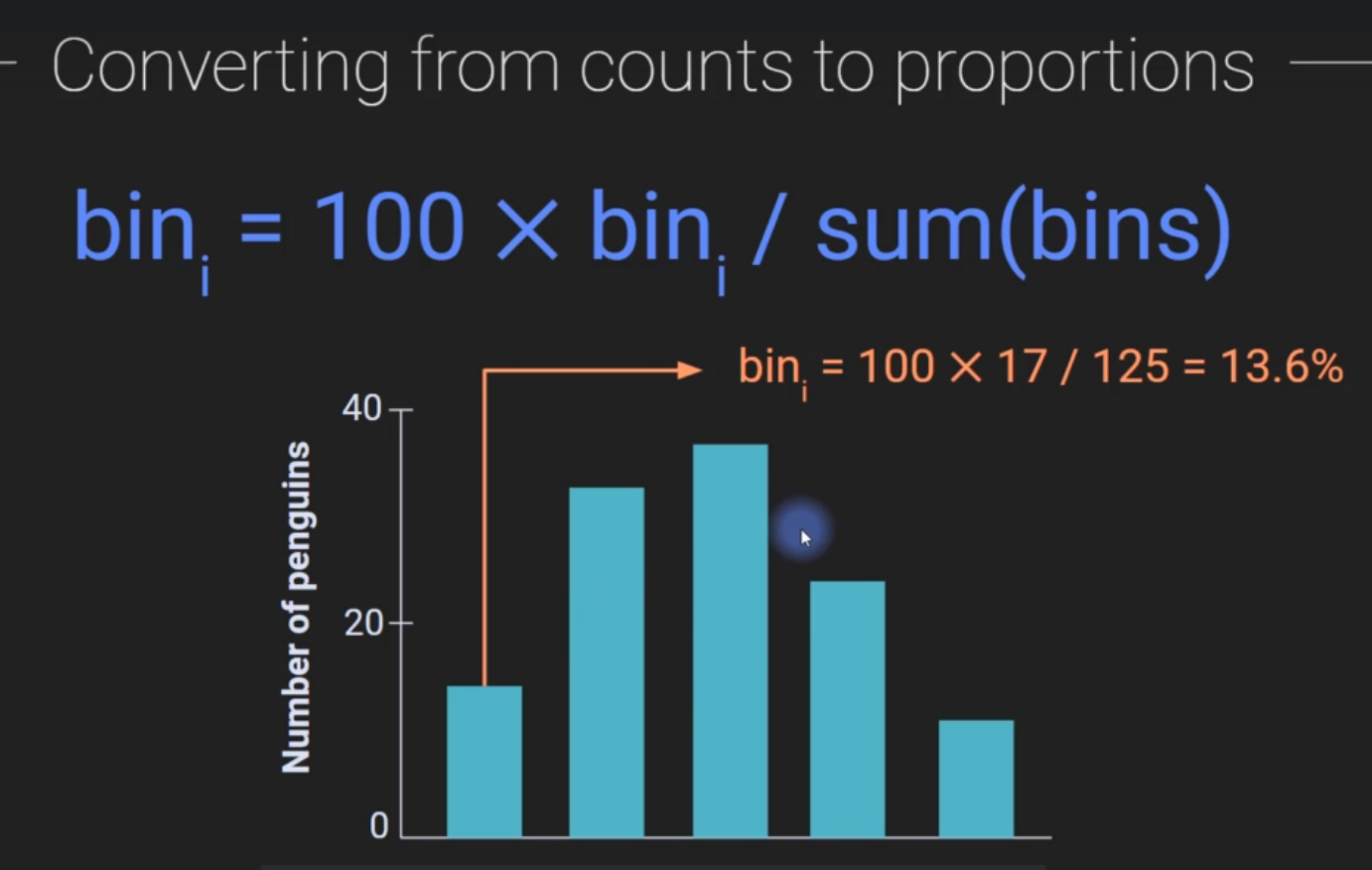 Converting from counts to proportions

$bin_i = 100 \times bin_i / sum(bins)$

$bin_i = 100 \times 17 / 125 = 13.6\%$

40

20

0

Number of penguins